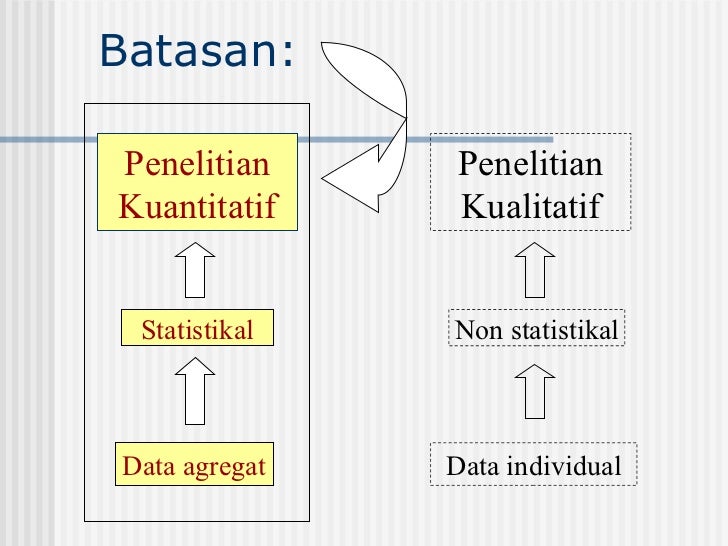 Batasan:

Penelitian Kuantitatif

Statistikal

Data agregat

Penelitian Kualitatif

Non statistikal

Data individual